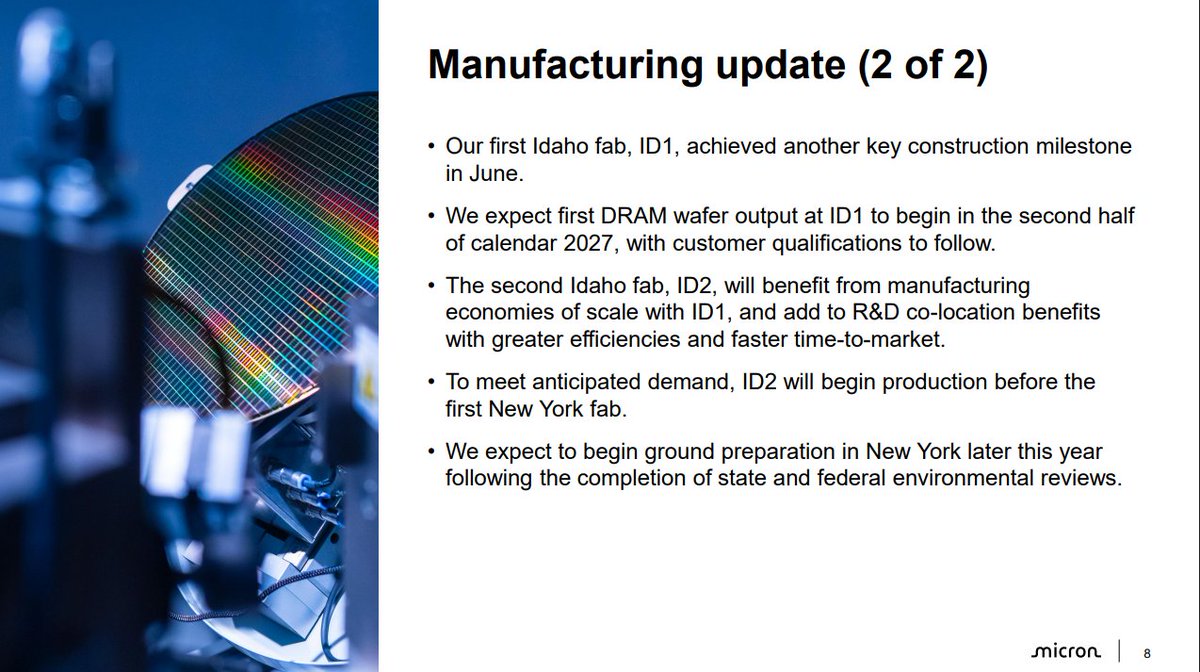 Manufacturing update (2 of 2)

• Our first Idaho fab, ID1, achieved another key construction milestone in June.

• We expect first DRAM wafer output at ID1 to begin in the second half of calendar 2027, with customer qualifications to follow.

• The second Idaho fab, ID2, will benefit from manufacturing economies of scale with ID1, and add to R&D co-location benefits with greater efficiencies and faster time-to-market.

• To meet anticipated demand, ID2 will begin production before the first New York fab.

• We expect to begin ground preparation in New York later this year following the completion of state and federal environmental reviews.

micron | 8